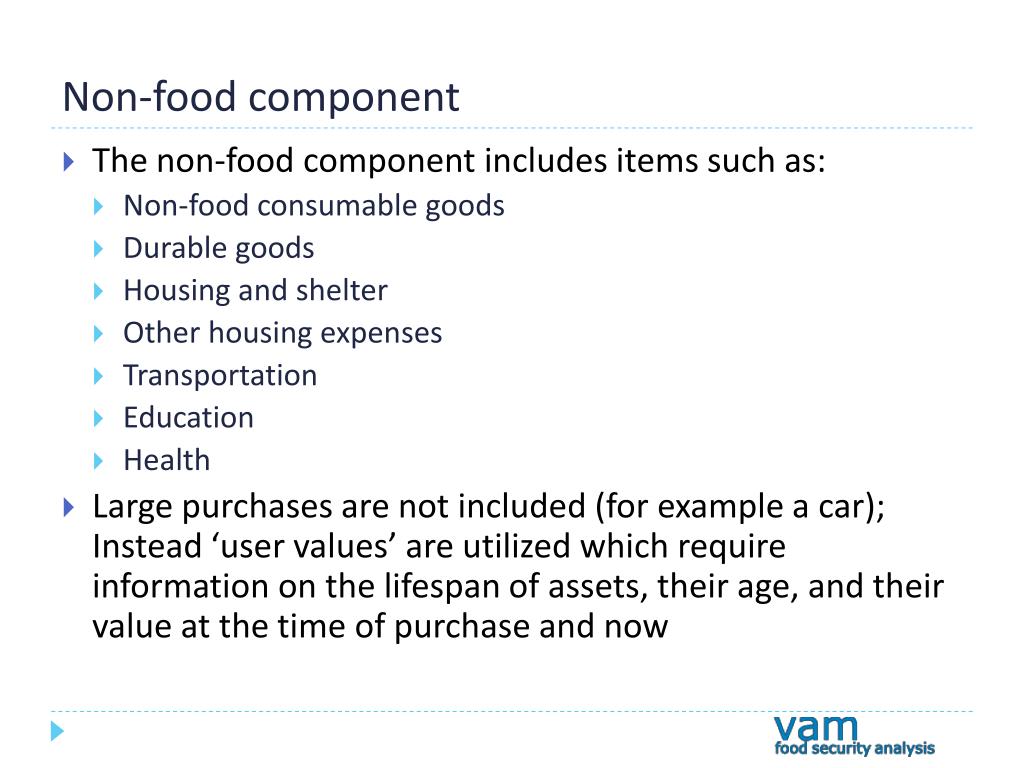 Non-food component

The non-food component includes items such as:

Non-food consumable goods

Durable goods

Housing and shelter

Other housing expenses

Transportation

Education

Health

Large purchases are not included (for example a car); Instead ‘user values’ are utilized which require information on the lifespan of assets, their age, and their value at the time of purchase and now

vam
food security analysis